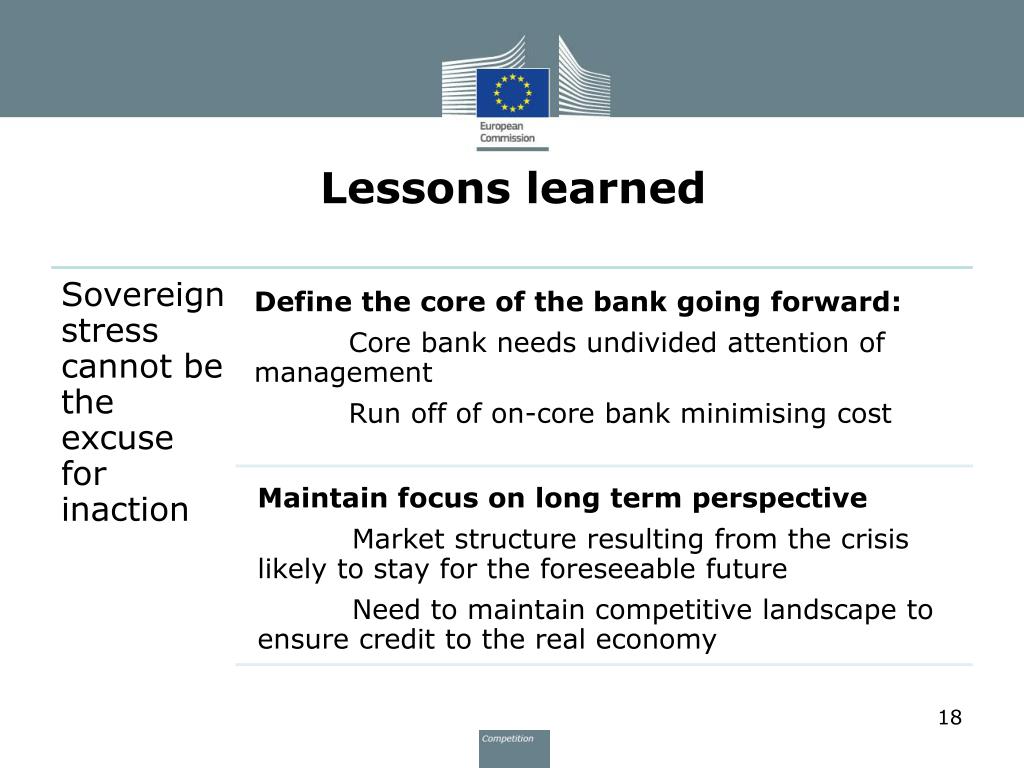 European Commission

Lessons learned

Sovereign stress cannot be the excuse for inaction

Define the core of the bank going forward:

Core bank needs undivided attention of management

Run off of on-core bank minimising cost

Maintain focus on long term perspective

Market structure resulting from the crisis likely to stay for the foreseeable future

Need to maintain competitive landscape to ensure credit to the real economy

18

Competition